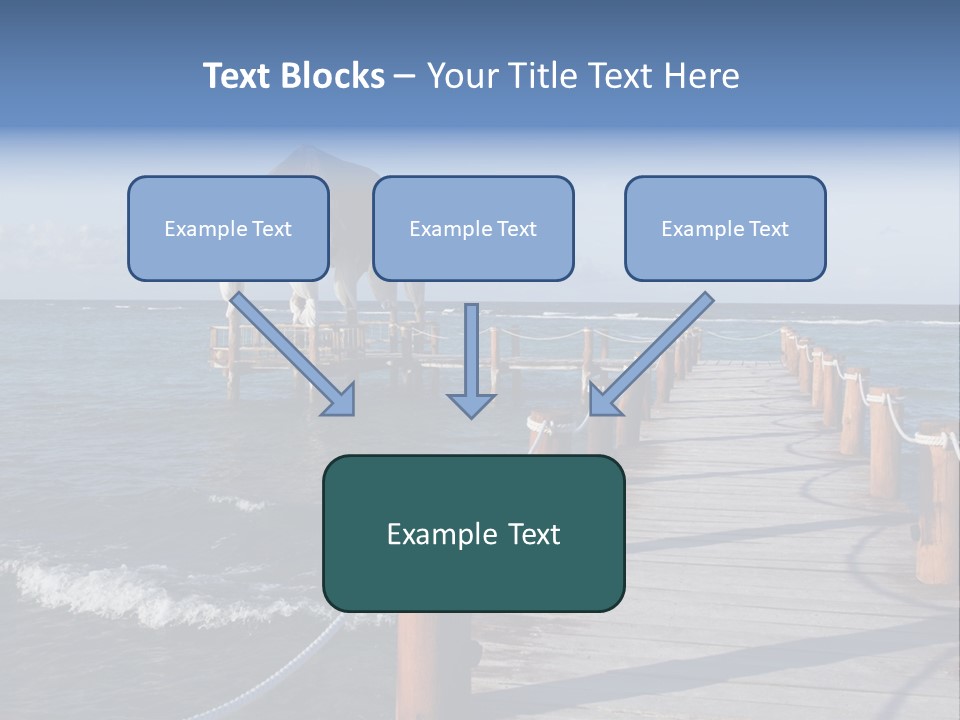 Text Blocks – Your Title Text Here

Example Text

Example Text

Example Text

Example Text